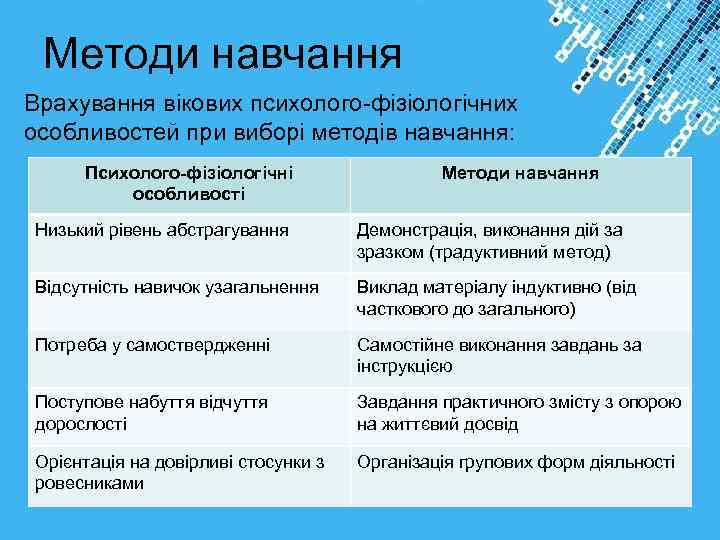 Методи навчання

Врахування вікових психолого-фізіологічних особливостей при виборі методів навчання:

| Психолого-фізіологічні особливості | Методи навчання |
|---|---|
| Низький рівень абстрагування | Демонстрація, виконання дій за зразком (традуктивний метод) |
| Відсутність навичок узагальнення | Виклад матеріалу індуктивно (від часткового до загального) |
| Потреба у самоствердженні | Самостійне виконання завдань за інструкцією |
| Поступове набуття відчуття дорослості | Завдання практичного змісту з опорою на життєвий досвід |
| Орієнтація на довірливі стосунки з ровесниками | Організація групових форм діяльності |